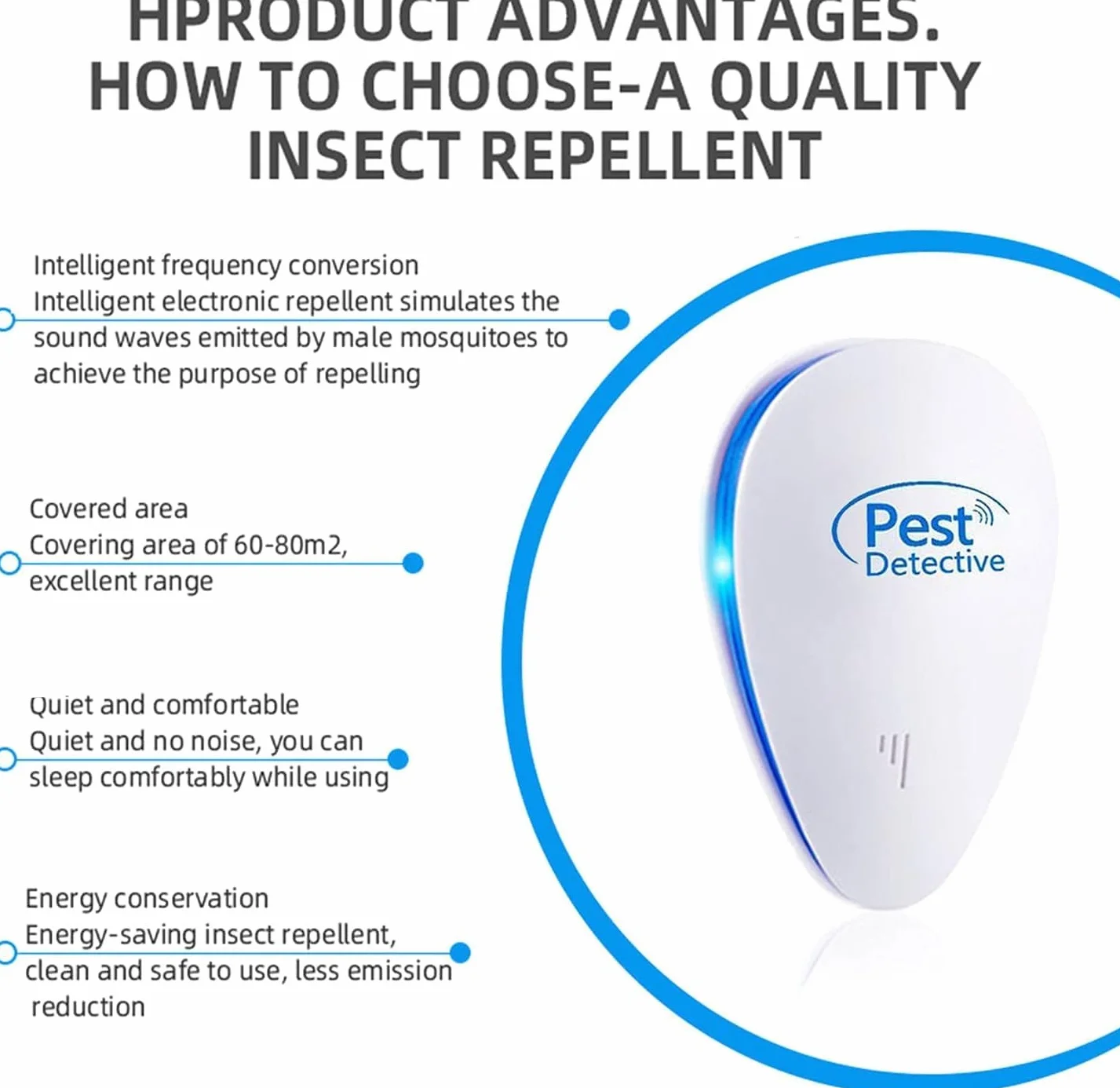 HPRODUCT ADVANTAGES. HOW TO CHOOSE-A QUALITY INSECT REPELLENT

Intelligent frequency conversion
Intelligent electronic repellent simulates the sound waves emitted by male mosquitoes to achieve the purpose of repelling

Covered area
Covering area of 60-80m2, excellent range

Quiet and comfortable
Quiet and no noise, you can sleep comfortably while using

Energy conservation
Energy-saving insect repellent, clean and safe to use, less emission reduction

Pest Detective